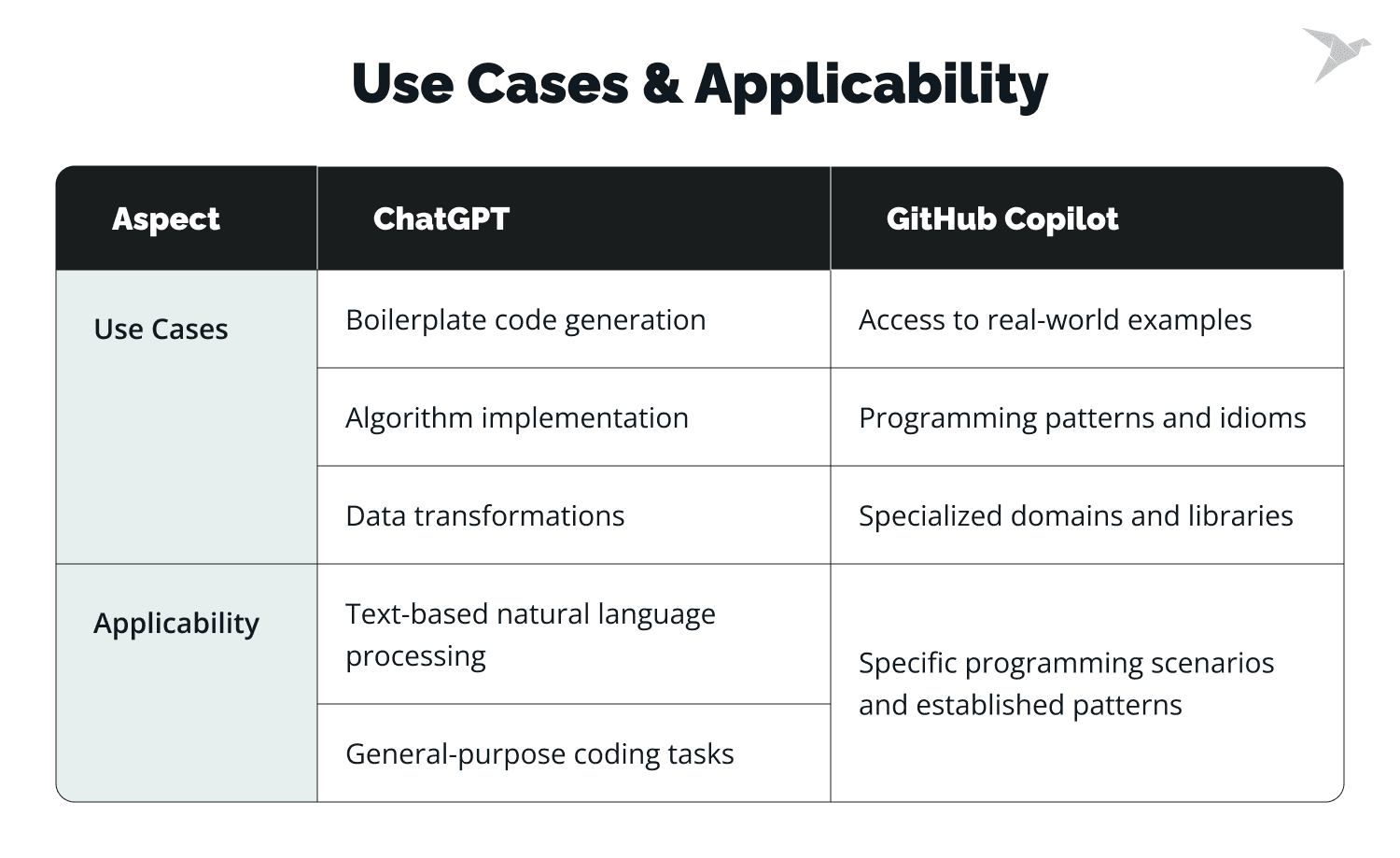 Use Cases & Applicability

| Aspect | ChatGPT | GitHub Copilot |
|---|---|---|
| Use Cases | Boilerplate code generation | Access to real-world examples |
| | Algorithm implementation | Programming patterns and idioms |
| | Data transformations | Specialized domains and libraries |
| Applicability | Text-based natural language processing | Specific programming scenarios and established patterns |
| | General-purpose coding tasks | |